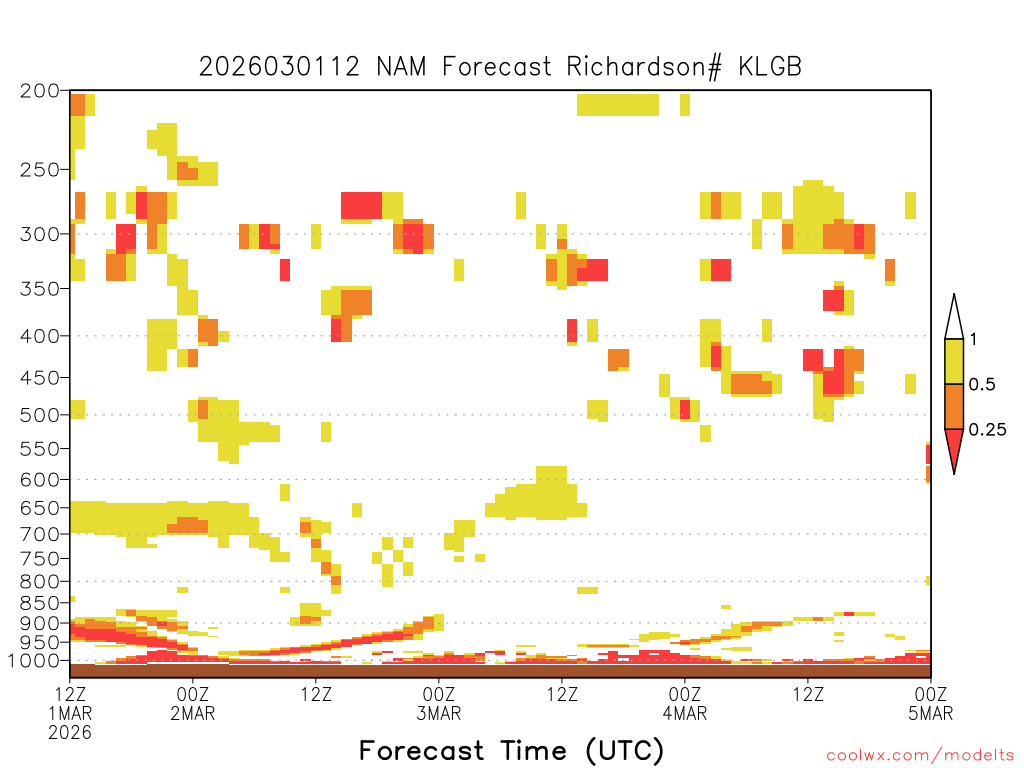 2026030112 NAM Forecast Richardson# KLGB

200
250
300
350
400
450
500
550
600
650
700
750
800
850
900
950
1000

1
0.5
0.25

12Z
1MAR
2026
00Z
2MAR
12Z
00Z
3MAR
12Z
00Z
4MAR
12Z
00Z
5MAR

Forecast Time (UTC)

coolwx.com/modelts